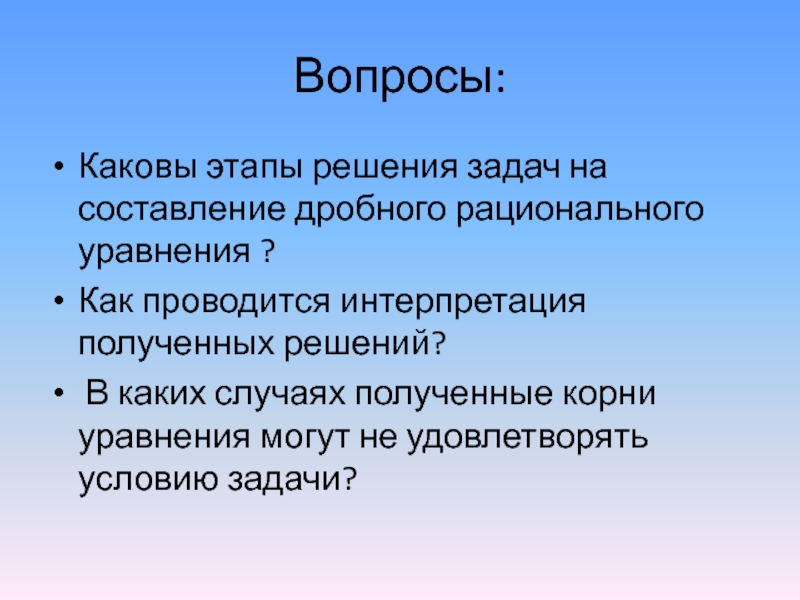 Вопросы:

• Каковы этапы решения задач на составление дробного рационального уравнения ?
• Как проводится интерпретация полученных решений?
• В каких случаях полученные корни уравнения могут не удовлетворять условию задачи?